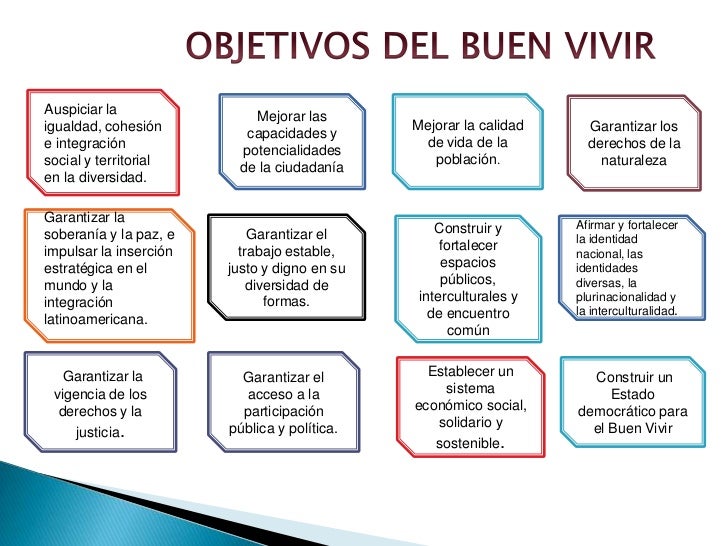 OBJETIVOS DEL BUEN VIVIR

Auspiciar la igualdad, cohesión e integración social y territorial en la diversidad.

Mejorar las capacidades y potencialidades de la ciudadanía

Mejorar la calidad de vida de la población.

Garantizar los derechos de la naturaleza

Garantizar la soberanía y la paz, e impulsar la inserción estratégica en el mundo y la integración latinoamericana.

Garantizar el trabajo estable, justo y digno en su diversidad de formas.

Construir y fortalecer espacios públicos, interculturales y de encuentro común

Afirmar y fortalecer la identidad nacional, las identidades diversas, la plurinacionalidad y la interculturalidad.

Garantizar la vigencia de los derechos y la justicia.

Garantizar el acceso a la participación pública y política.

Establecer un sistema económico social, solidario y sostenible.

Construir un Estado democrático para el Buen Vivir